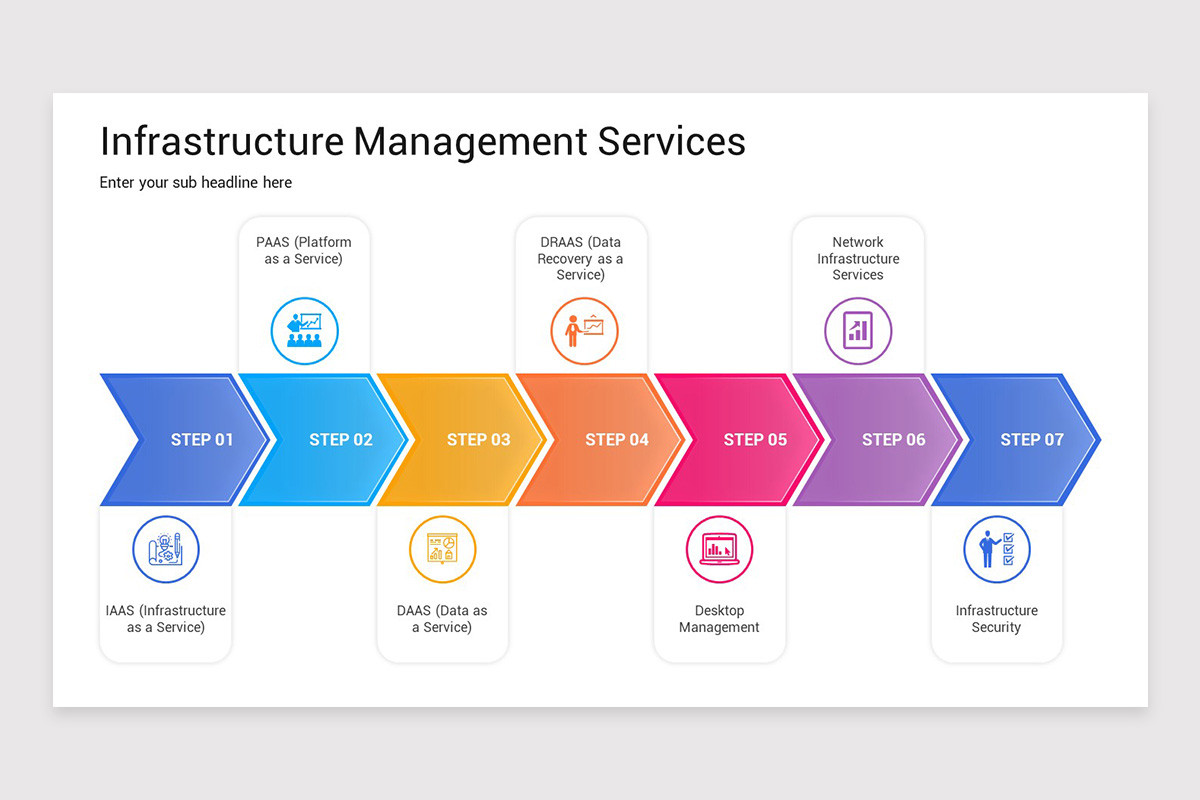 Infrastructure Management Services

Enter your sub headline here

PAAS (Platform as a Service)

DRAAS (Data Recovery as a Service)

Network Infrastructure Services

STEP 01

STEP 02

STEP 03

STEP 04

STEP 05

STEP 06

STEP 07

IAAS (Infrastructure as a Service)

DAAS (Data as a Service)

Desktop Management

Infrastructure Security